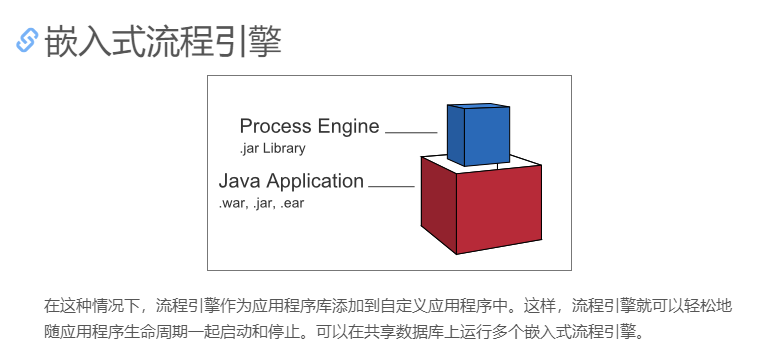 嵌入式流程引擎

Process Engine
.jar Library
Java Application
.war, .jar, .ear

在这种情况下，流程引擎作为应用程序库添加到自定义应用程序中。这样，流程引擎就可以轻松地随应用程序生命周期一起启动和停止。可以在共享数据库上运行多个嵌入式流程引擎。